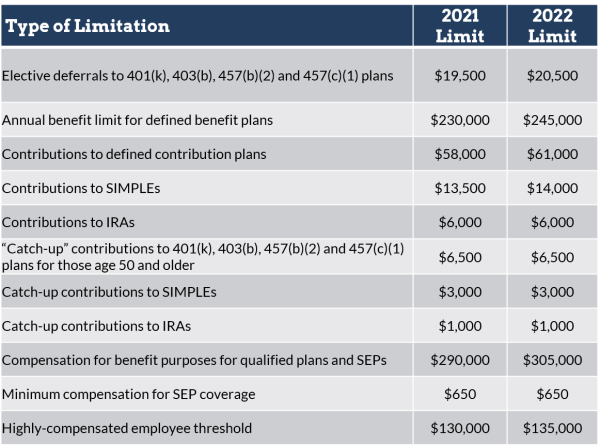 | Type of Limitation | 2021 Limit | 2022 Limit |
|---|---|---|
| Elective deferrals to 401(k), 403(b), 457(b)(2) and 457(c)(1) plans | \$19,500 | \$20,500 |
| Annual benefit limit for defined benefit plans | \$230,000 | \$245,000 |
| Contributions to defined contribution plans | \$58,000 | \$61,000 |
| Contributions to SIMPLEs | \$13,500 | \$14,000 |
| Contributions to IRAs | \$6,000 | \$6,000 |
| “Catch-up” contributions to 401(k), 403(b), 457(b)(2) and 457(c)(1) plans for those age 50 and older | \$6,500 | \$6,500 |
| Catch-up contributions to SIMPLEs | \$3,000 | \$3,000 |
| Catch-up contributions to IRAs | \$1,000 | \$1,000 |
| Compensation for benefit purposes for qualified plans and SEPs | \$290,000 | \$305,000 |
| Minimum compensation for SEP coverage | \$650 | \$650 |
| Highly-compensated employee threshold | \$130,000 | \$135,000 |